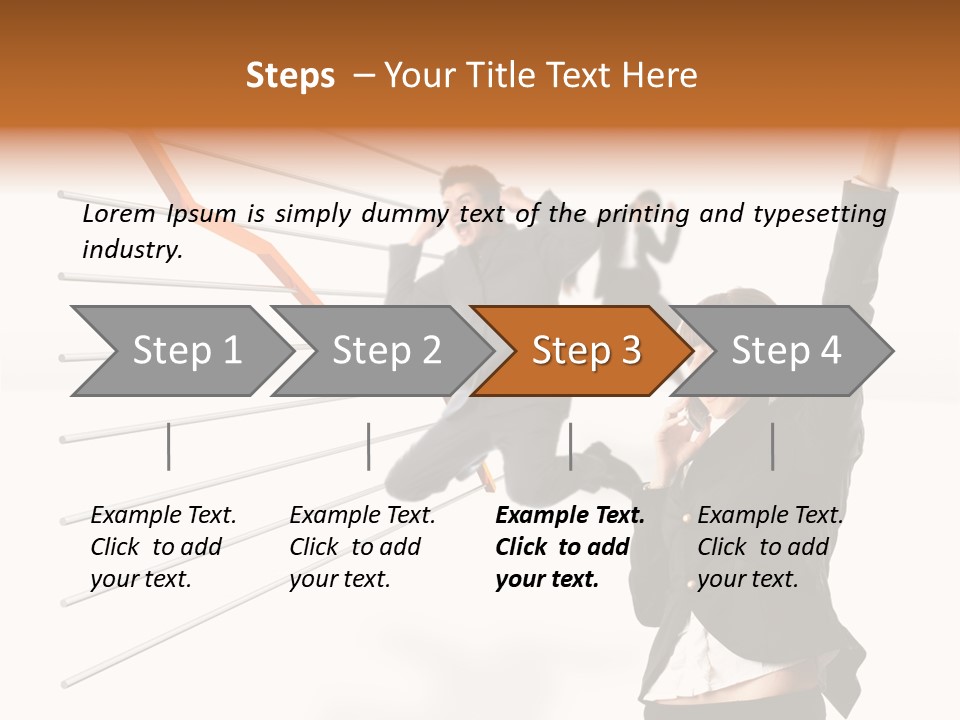 Steps – Your Title Text Here

Lorem Ipsum is simply dummy text of the printing and typesetting industry.

Step 1

Step 2

Step 3

Step 4

Example Text. Click to add your text.

Example Text. Click to add your text.

Example Text. Click to add your text.

Example Text. Click to add your text.